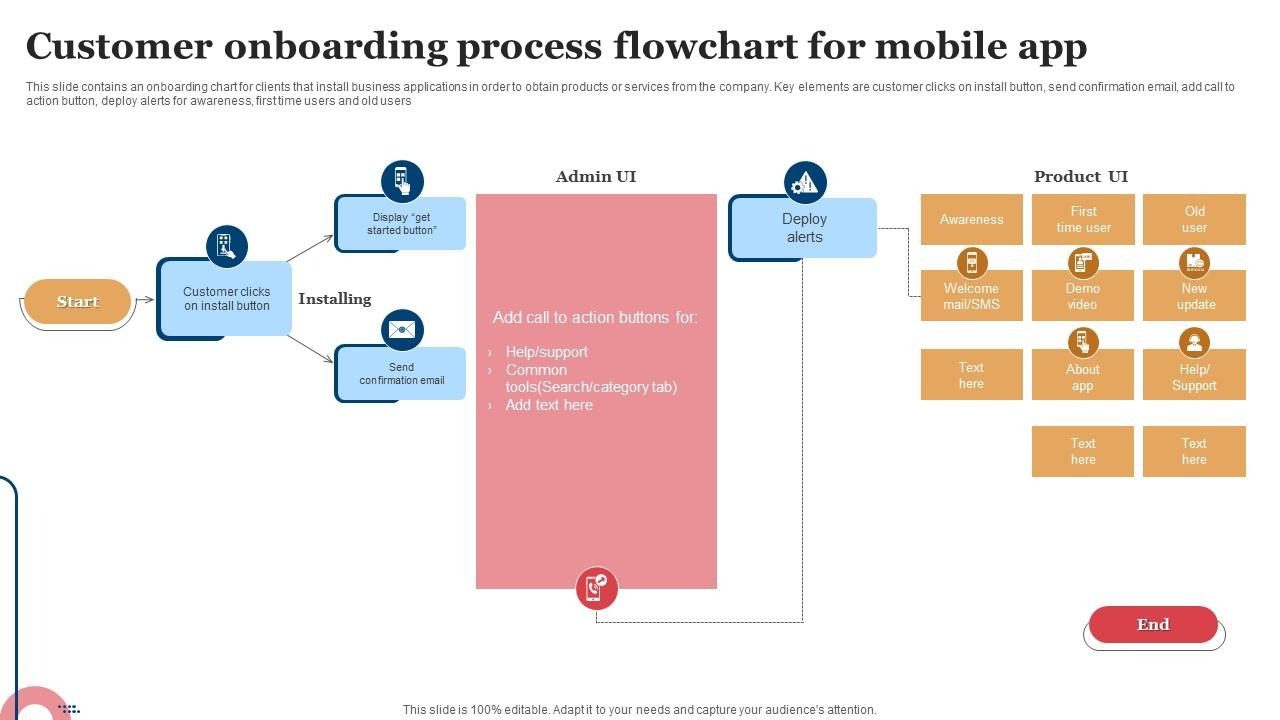 Customer onboarding process flowchart for mobile app

This slide contains an onboarding chart for clients that install business applications in order to obtain products or services from the company. Key elements are customer clicks on install button, send confirmation email, add call to action button, deploy alerts for awareness, first time users and old users

Start

Customer clicks on install button

Installing

Display "get started button"

Send confirmation email

Admin UI

Add call to action buttons for:

› Help/support
› Common tools(Search/category tab)
› Add text here

Deploy alerts

Product UI

Awareness

First time user

Old user

Welcome mail/SMS

Demo video

New update

Text here

About app

Help/ Support

Text here

Text here

End

This slide is 100% editable. Adapt it to your needs and capture your audience's attention.